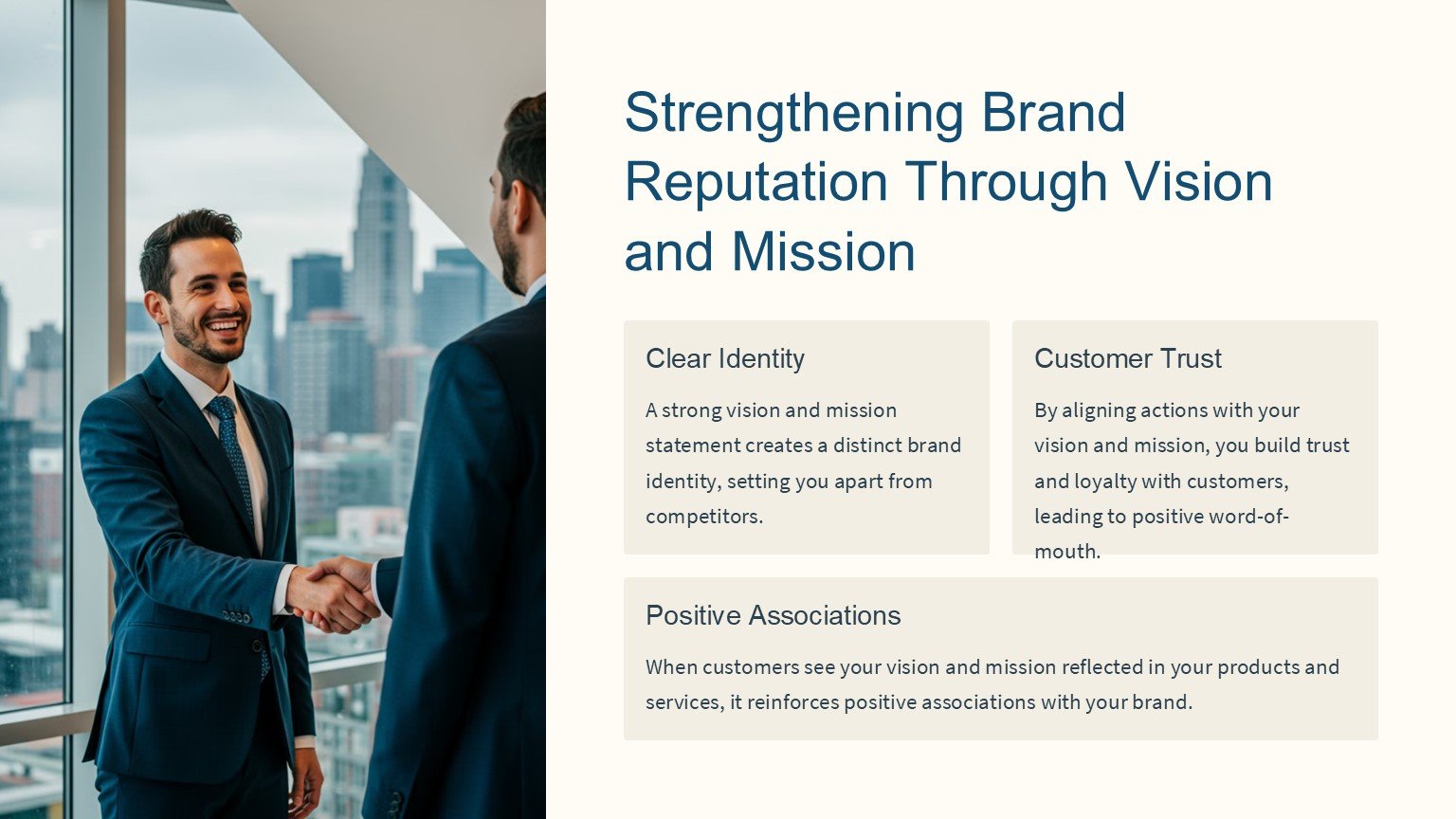 Strengthening Brand Reputation Through Vision and Mission

Clear Identity

A strong vision and mission statement creates a distinct brand identity, setting you apart from competitors.

Customer Trust

By aligning actions with your vision and mission, you build trust and loyalty with customers, leading to positive word-of-mouth.

Positive Associations

When customers see your vision and mission reflected in your products and services, it reinforces positive associations with your brand.